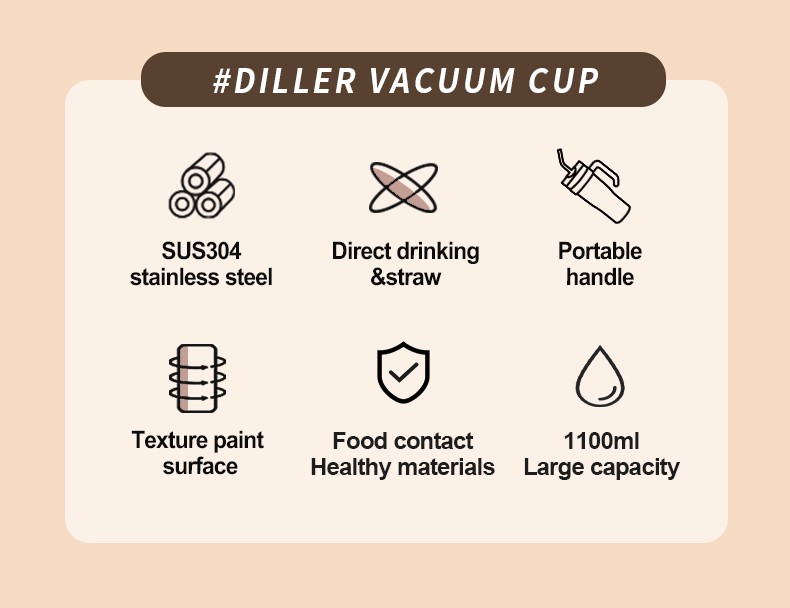 #DILLER VACUUM CUP

SUS304
stainless steel

Direct drinking
&straw

Portable
handle

Texture paint
surface

Food contact
Healthy materials

1100ml
Large capacity